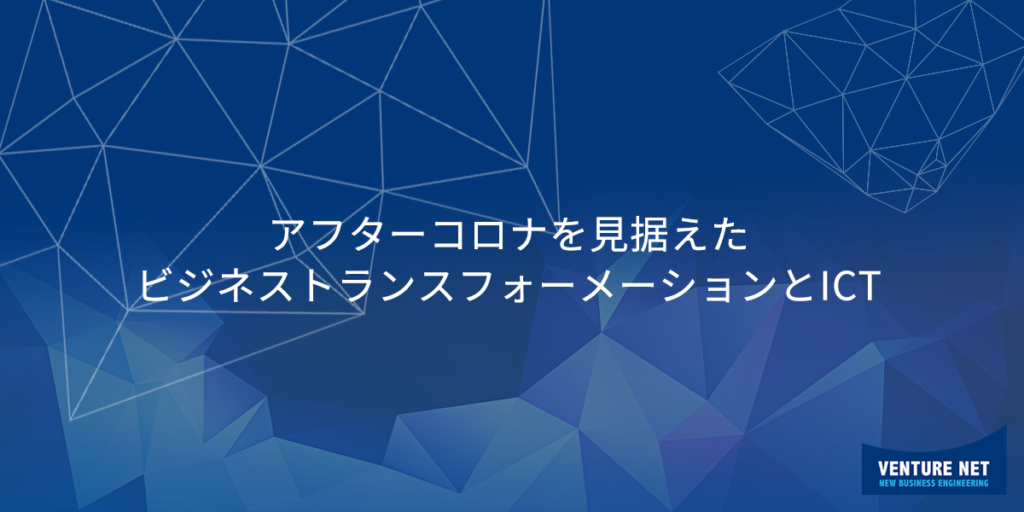 アフターコロナを見据えた
ビジネストランスフォーメーションとICT

VENTURE NET
NEW BUSINESS ENGINEERING